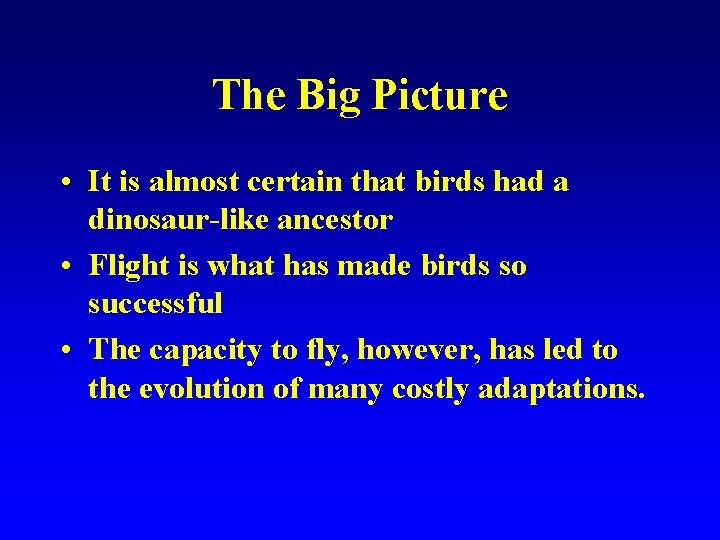 The Big Picture

• It is almost certain that birds had a dinosaur-like ancestor

• Flight is what has made birds so successful

• The capacity to fly, however, has led to the evolution of many costly adaptations.